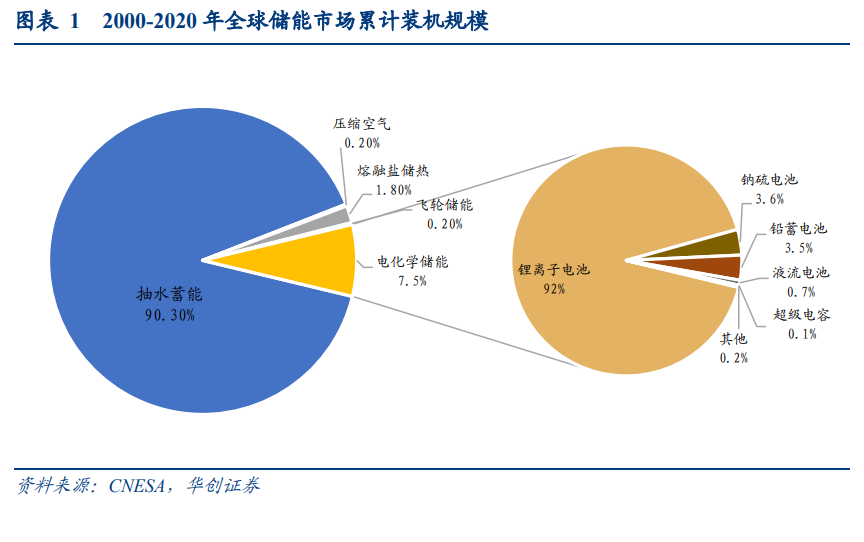 图表 1 2000-2020 年全球储能市场累计装机规模

压缩空气
0.20%

熔融盐储热
1.80%

飞轮储能
0.20%

电化学储能
7.5%

抽水蓄能
90.30%

锂离子电池
92%

钠硫电池
3.6%

铅蓄电池
3.5%

液流电池
0.7%

超级电容
0.1%

其他
0.2%

资料来源：CNESA，华创证券